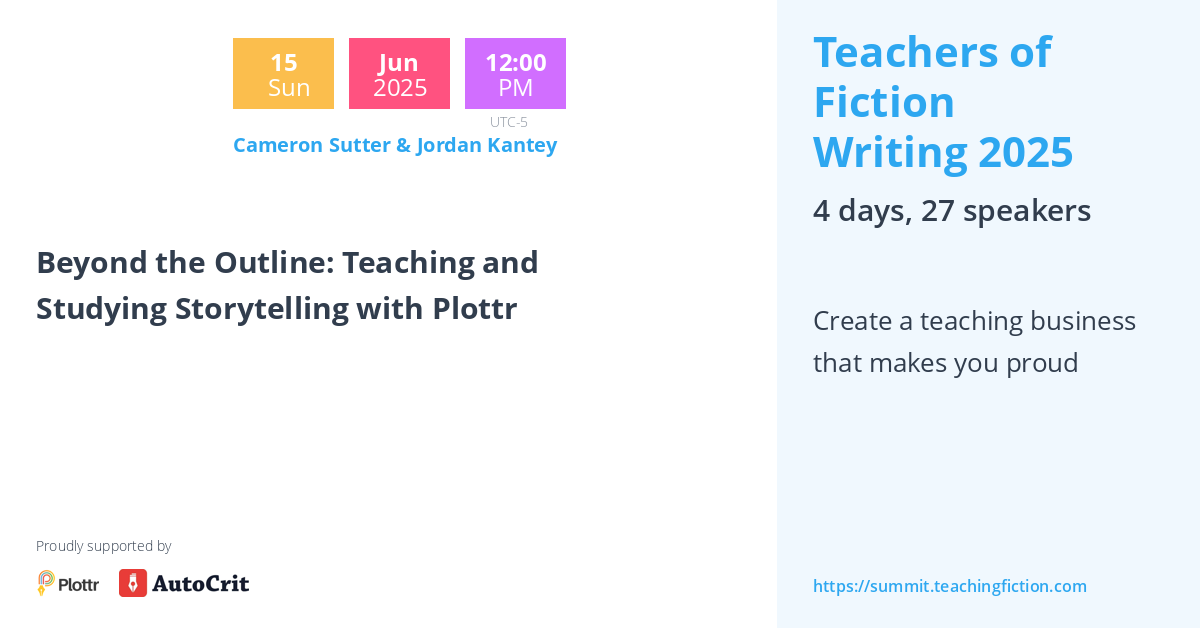 15
Sun

Jun
2025

12:00
PM

UTC-5

Cameron Sutter & Jordan Kantey

Beyond the Outline: Teaching and Studying Storytelling with Plottr

Proudly supported by

Plottr

AutoCrit

Teachers of Fiction Writing 2025

4 days, 27 speakers

Create a teaching business that makes you proud

https://summit.teachingfiction.com